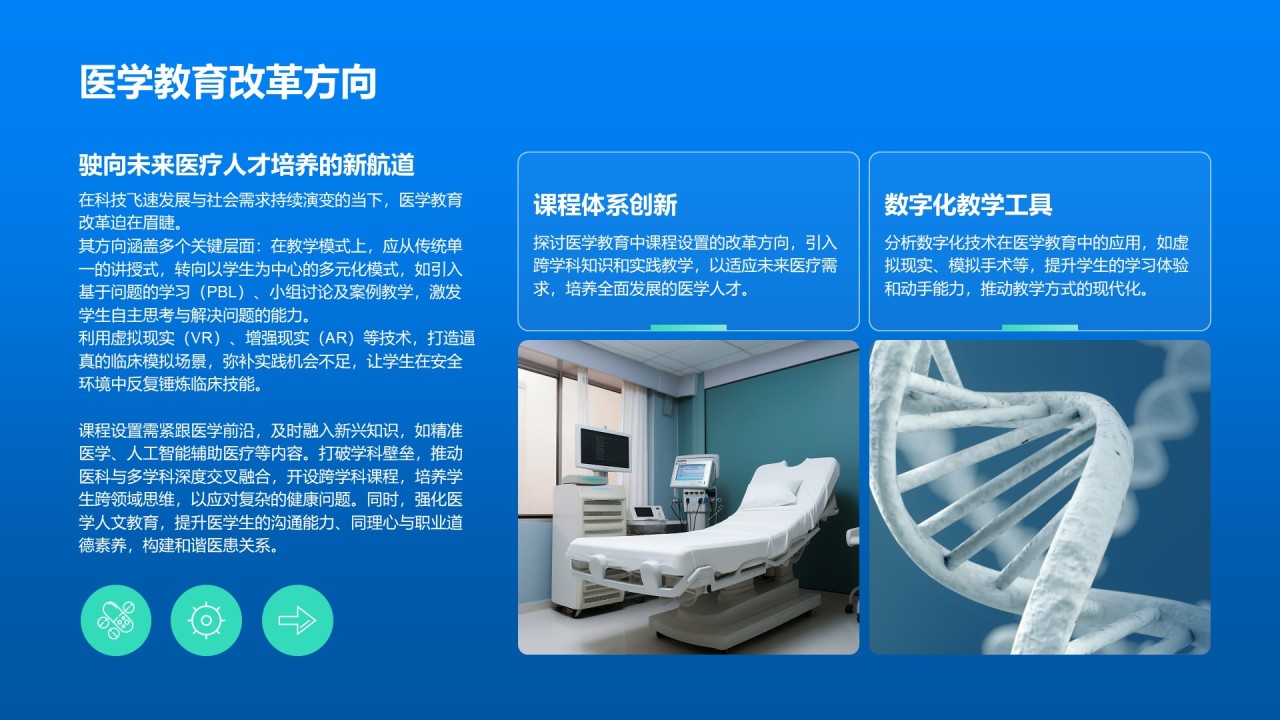 医学教育改革方向

驶向未来医疗人才培养的新航道

在科技飞速发展与社会需求持续演变的当下，医学教育改革迫在眉睫。
其方向涵盖多个关键层面：在教学模式上，应从传统单一的讲授式，转向以学生为中心的多元化模式，如引入基于问题的学习（PBL）、小组讨论及案例教学，激发学生自主思考与解决问题的能力。
利用虚拟现实（VR）、增强现实（AR）等技术，打造逼真的临床模拟场景，弥补实践机会不足，让学生在安全环境中反复锤炼临床技能。

课程设置需紧跟医学前沿，及时融入新兴知识，如精准医学、人工智能辅助医疗等内容。打破学科壁垒，推动医科与多学科深度交叉融合，开设跨学科课程，培养学生跨领域思维，以应对复杂的健康问题。同时，强化医学人文教育，提升医学生的沟通能力、同理心与职业道德素养，构建和谐医患关系。

课程体系创新

探讨医学教育中课程设置的改革方向，引入跨学科知识和实践教学，以适应未来医疗需求，培养全面发展的医学人才。

数字化教学工具

分析数字化技术在医学教育中的应用，如虚拟现实、模拟手术等，提升学生的学习体验和动手能力，推动教学方式的现代化。